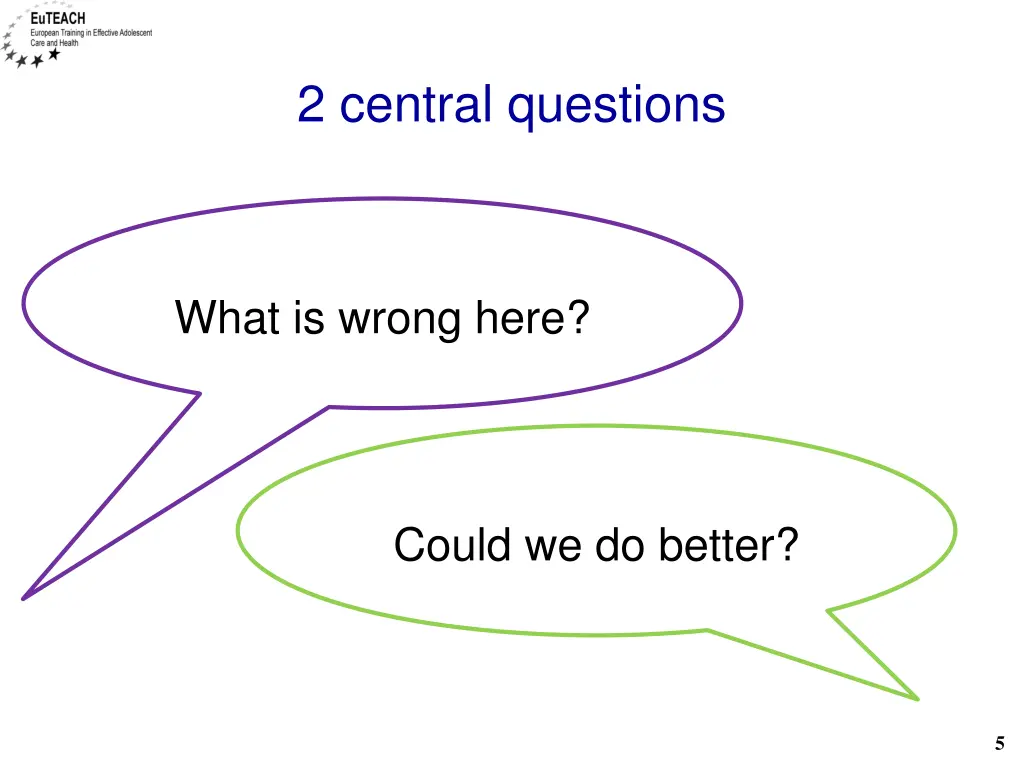 EuTEACH
European Training in Effective Adolescent Care and Health

2 central questions

What is wrong here?

Could we do better?

5